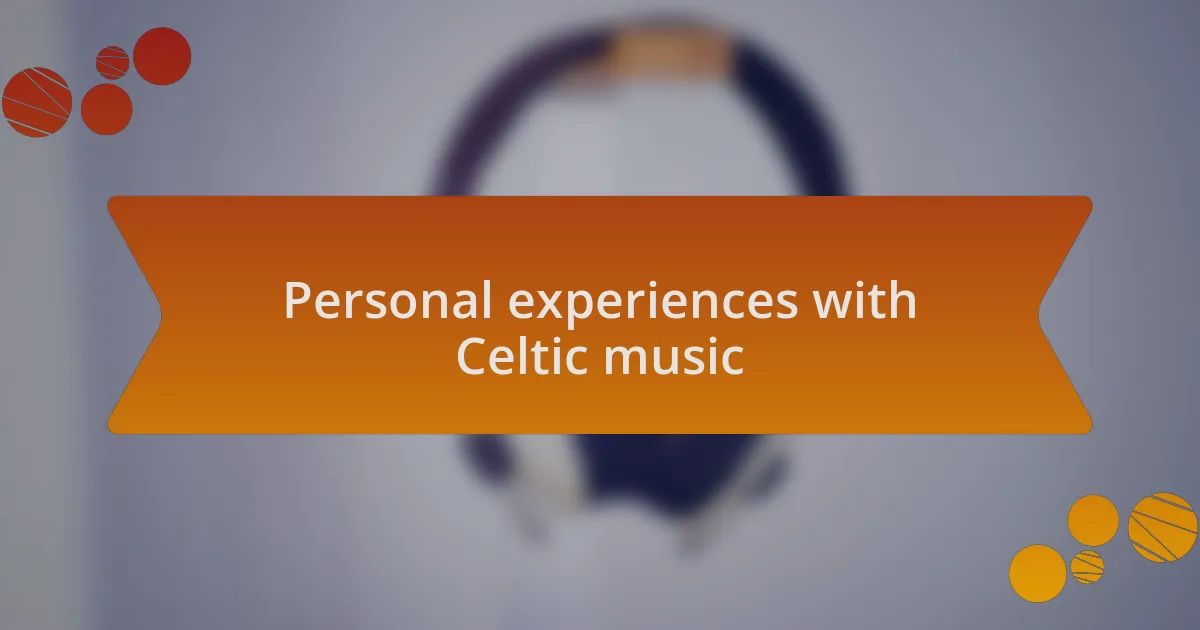 Personal experiences with Celtic music